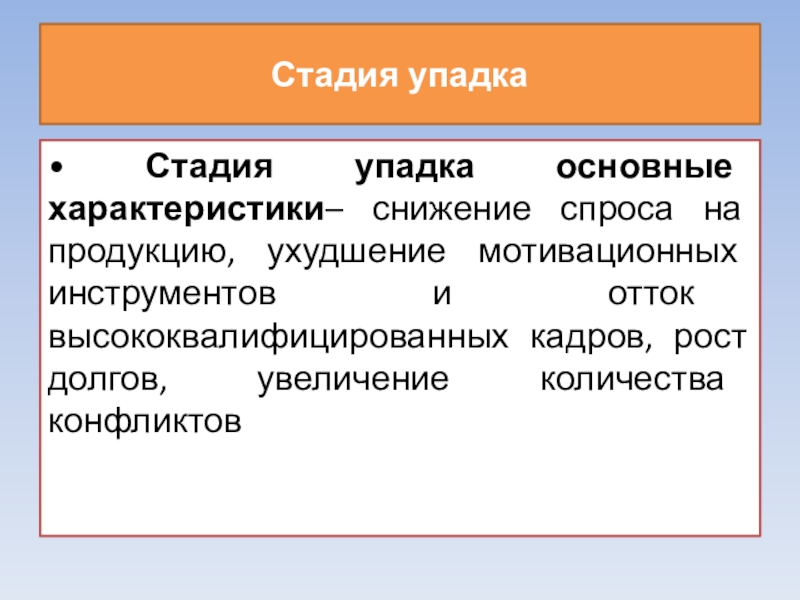 Стадия упадка

• Стадия упадка основные характеристики– снижение спроса на продукцию, ухудшение мотивационных инструментов и отток высококвалифицированных кадров, рост долгов, увеличение количества конфликтов